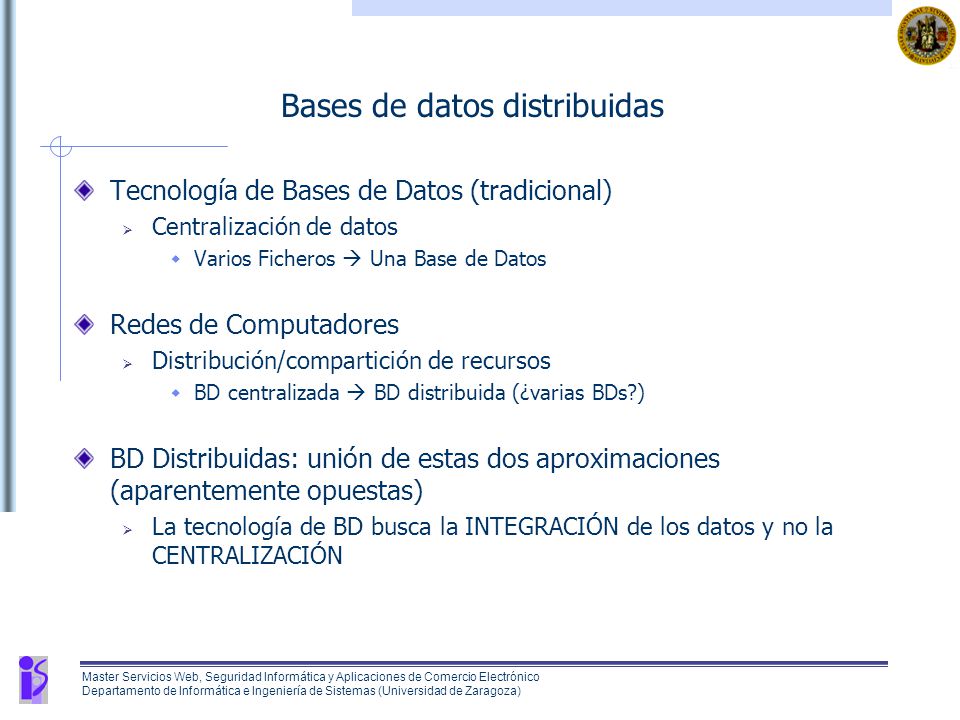 Bases de datos distribuidas

Tecnología de Bases de Datos (tradicional)

Centralización de datos

Varios Ficheros → Una Base de Datos

Redes de Computadores

Distribución/compartición de recursos

BD centralizada → BD distribuida (¿varias BDs?)

BD Distribuidas: unión de estas dos aproximaciones (aparentemente opuestas)

La tecnología de BD busca la INTEGRACIÓN de los datos y no la CENTRALIZACIÓN

Master Servicios Web, Seguridad Informática y Aplicaciones de Comercio Electrónico
Departamento de Informática e Ingeniería de Sistemas (Universidad de Zaragoza)